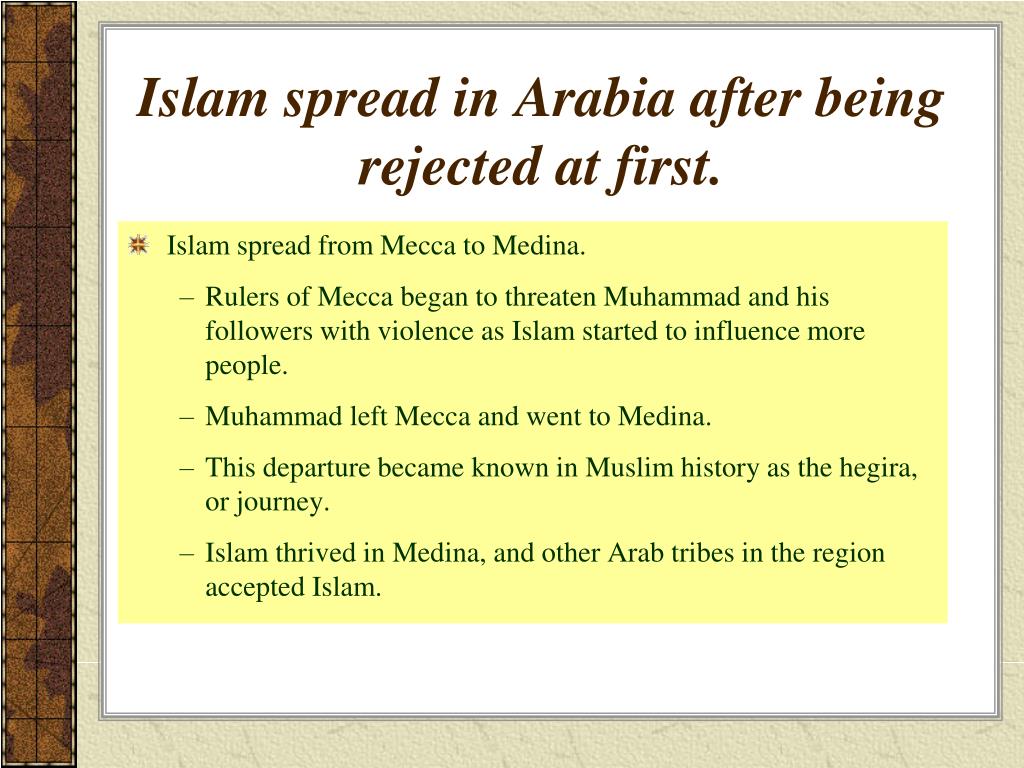 Islam spread in Arabia after being rejected at first.

Islam spread from Mecca to Medina.

– Rulers of Mecca began to threaten Muhammad and his followers with violence as Islam started to influence more people.

– Muhammad left Mecca and went to Medina.

– This departure became known in Muslim history as the hegira, or journey.

– Islam thrived in Medina, and other Arab tribes in the region accepted Islam.